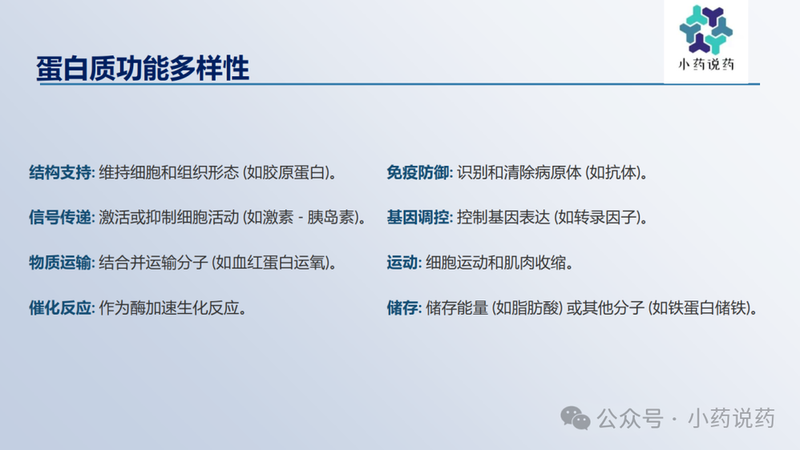 小药说药

蛋白质功能多样性

结构支持: 维持细胞和组织形态 (如胶原蛋白)。

信号传递: 激活或抑制细胞活动 (如激素 - 胰岛素)。

物质运输: 结合并运输分子 (如血红蛋白运氧)。

催化反应: 作为酶加速生化反应。

免疫防御: 识别和清除病原体 (如抗体)。

基因调控: 控制基因表达 (如转录因子)。

运动: 细胞运动和肌肉收缩。

储存: 储存能量 (如脂肪酸) 或其他分子 (如铁蛋白储铁)。

公众号 · 小药说药